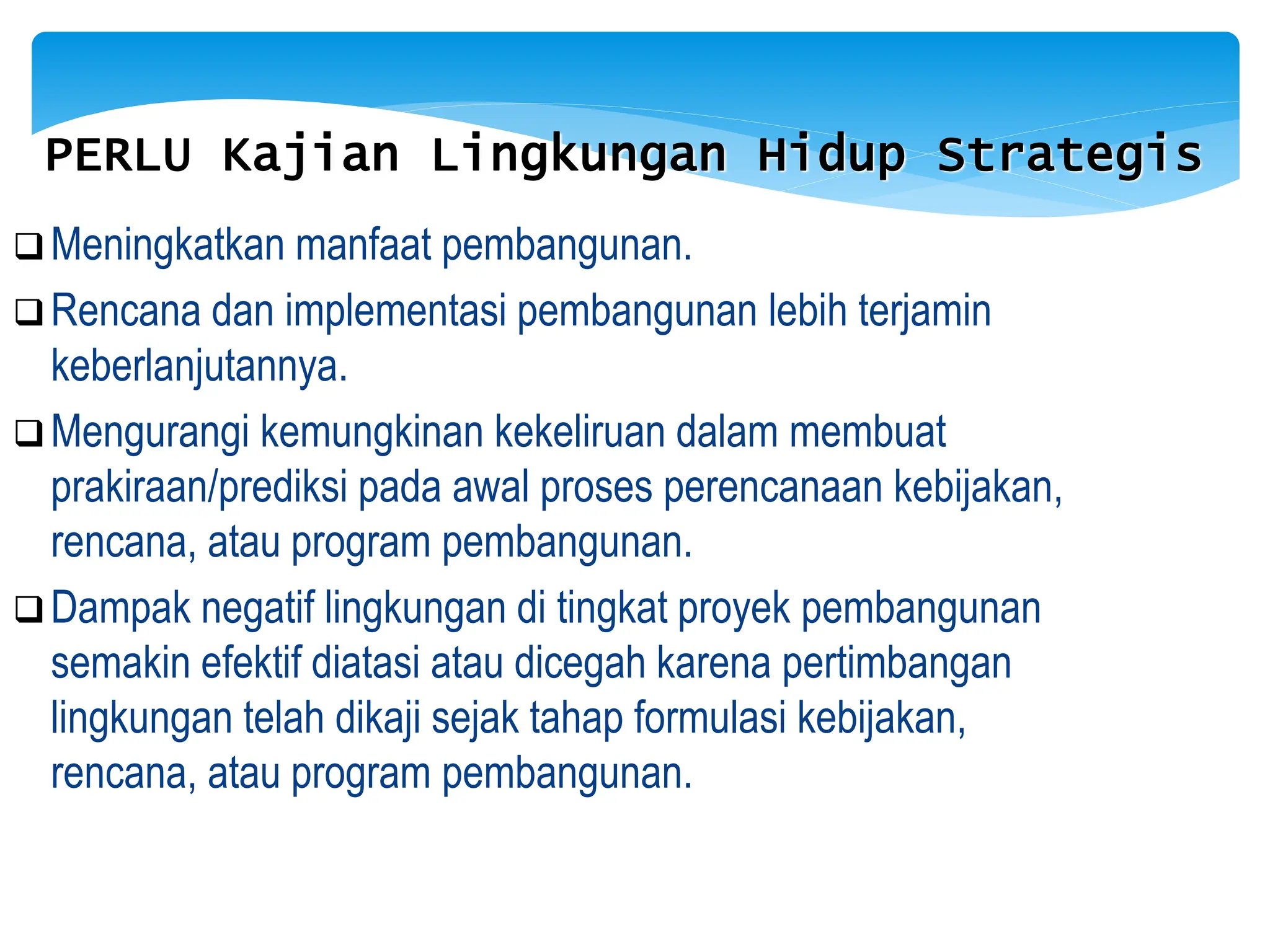 PERLU Kajian Lingkungan Hidup Strategis

❑ Meningkatkan manfaat pembangunan.

❑ Rencana dan implementasi pembangunan lebih terjamin keberlanjutannya.

❑ Mengurangi kemungkinan kekeliruan dalam membuat prakiraan/prediksi pada awal proses perencanaan kebijakan, rencana, atau program pembangunan.

❑ Dampak negatif lingkungan di tingkat proyek pembangunan semakin efektif diatasi atau dicegah karena pertimbangan lingkungan telah dikaji sejak tahap formulasi kebijakan, rencana, atau program pembangunan.